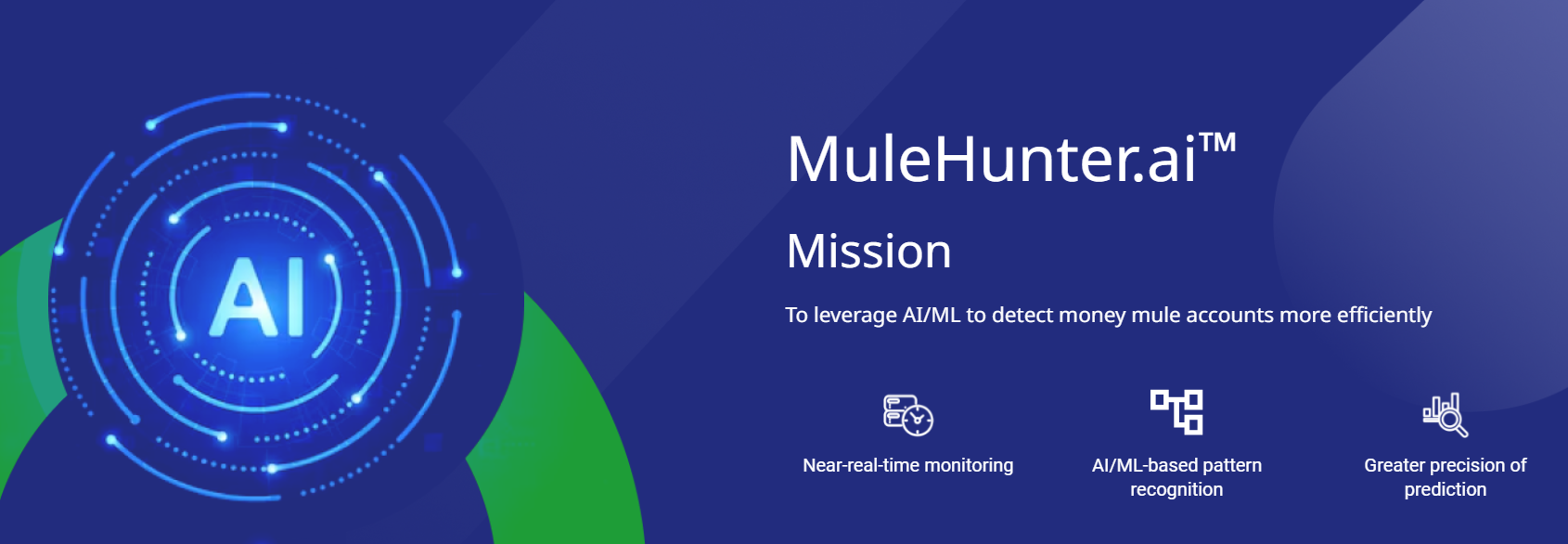 AI

MuleHunter.ai™

Mission

To leverage AI/ML to detect money mule accounts more efficiently

Near-real-time monitoring

AI/ML-based pattern recognition

Greater precision of prediction